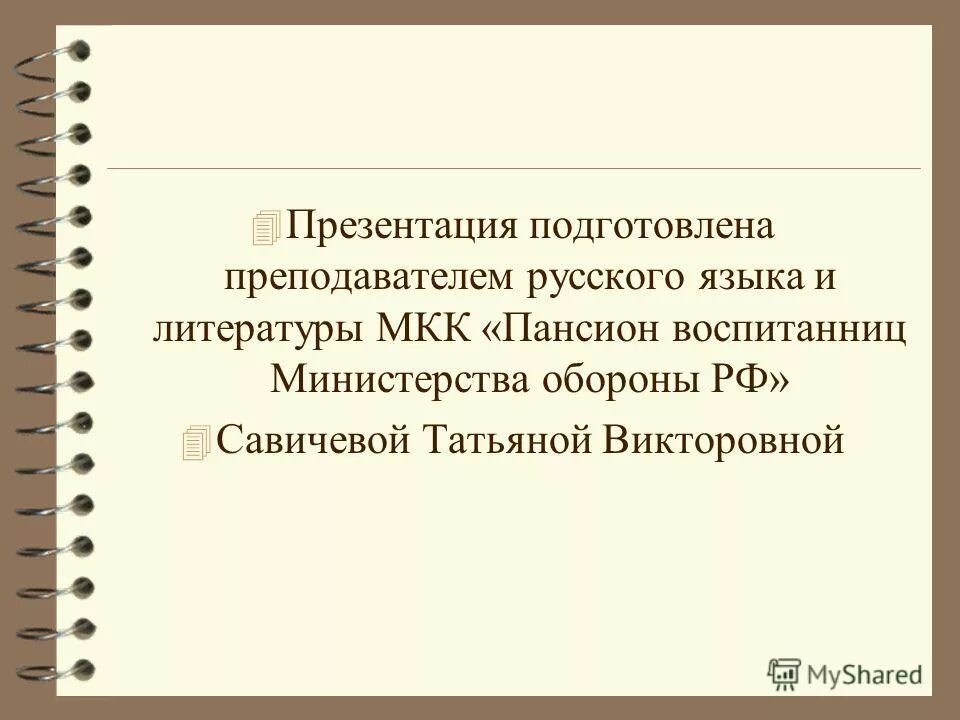 Презентация подготовлена преподавателем русского языка и литературы МКК «Пансион воспитанниц Министерства обороны РФ»

Савичевой Татьяной Викторовной

MyShared